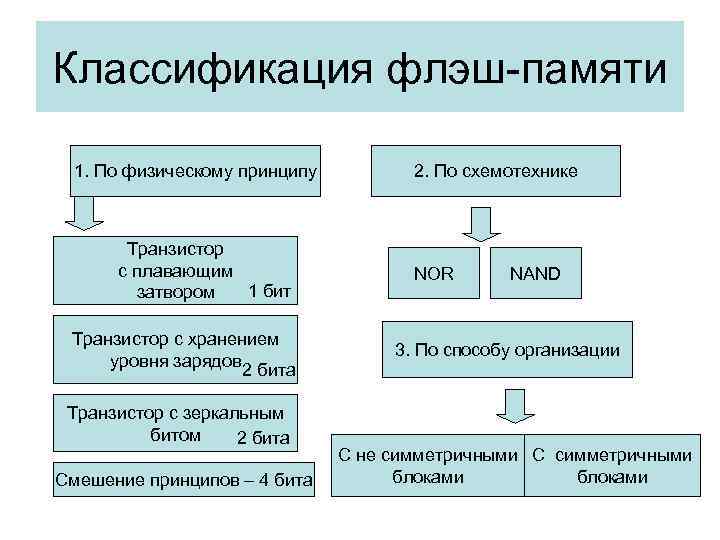 Классификация флэш-памяти

1. По физическому принципу

Транзистор с плавающим затвором 1 бит

Транзистор с хранением уровня зарядов 2 бита

Транзистор с зеркальным битом 2 бита

Смешение принципов – 4 бита

2. По схемотехнике

NOR

NAND

3. По способу организации

С не симметричными блоками

С симметричными блоками